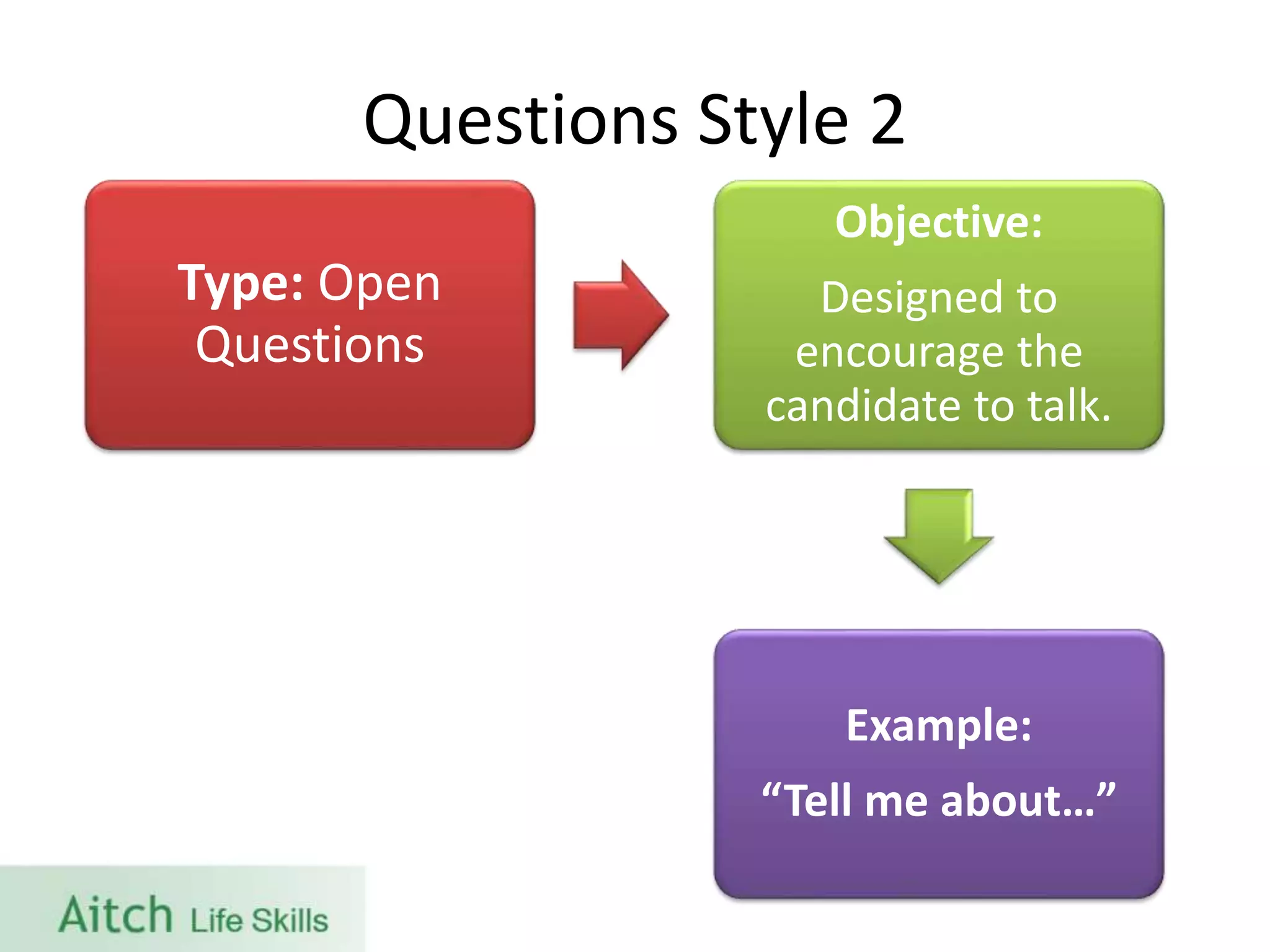 Questions Style 2

Type: Open Questions

Objective:

Designed to encourage the candidate to talk.

Example:

“Tell me about…”

Aitch Life Skills